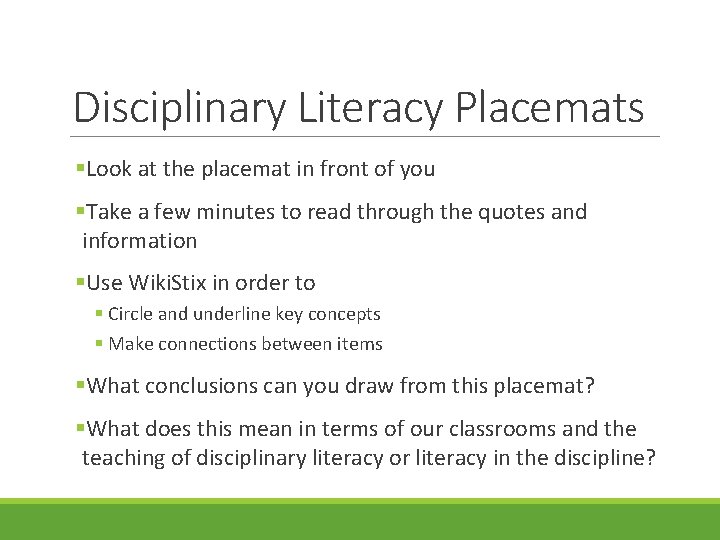 Disciplinary Literacy Placemats

▪Look at the placemat in front of you

▪Take a few minutes to read through the quotes and information

▪Use WikiStix in order to
▪ Circle and underline key concepts
▪ Make connections between items

▪What conclusions can you draw from this placemat?

▪What does this mean in terms of our classrooms and the teaching of disciplinary literacy or literacy in the discipline?